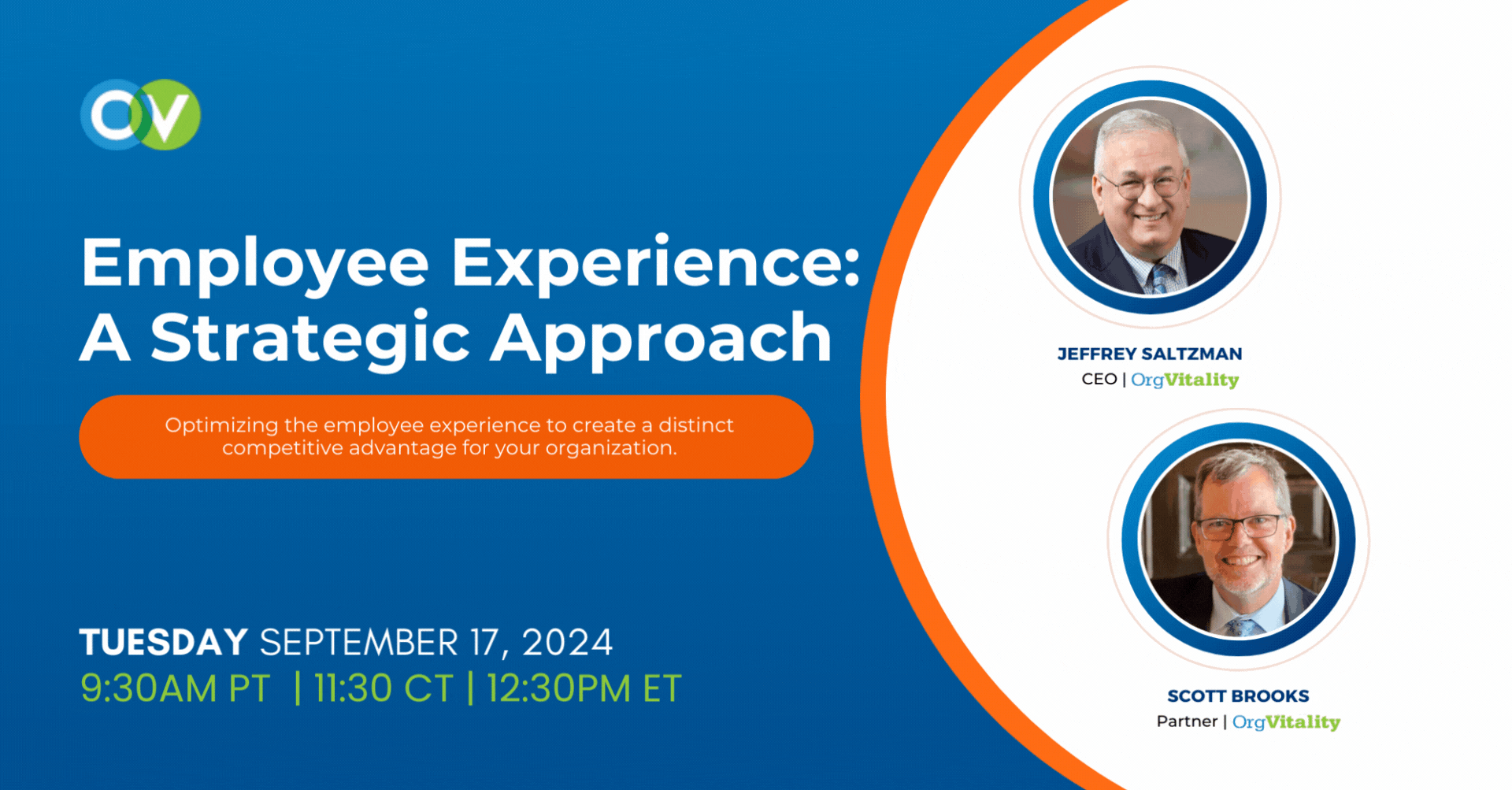 OV

Employee Experience: A Strategic Approach

Optimizing the employee experience to create a distinct competitive advantage for your organization.

TUESDAY SEPTEMBER 17, 2024
9:30AM PT | 11:30 CT | 12:30PM ET

JEFFREY SALTZMAN
CEO | OrgVitality

SCOTT BROOKS
Partner | OrgVitality